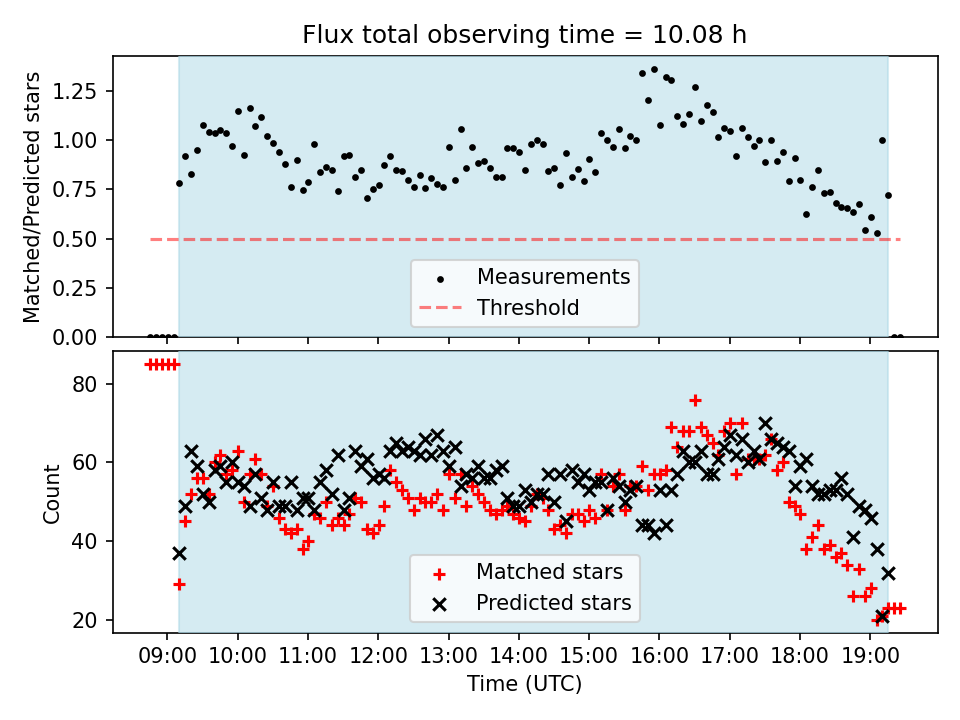 Flux total observing time = 10.08 h

Matched/Predicted stars

1.25
1.00
0.75
0.50
0.25
0.00

Measurements
Threshold

Count

80
60
40
20

Matched stars
Predicted stars

09:00 10:00 11:00 12:00 13:00 14:00 15:00 16:00 17:00 18:00 19:00

Time (UTC)